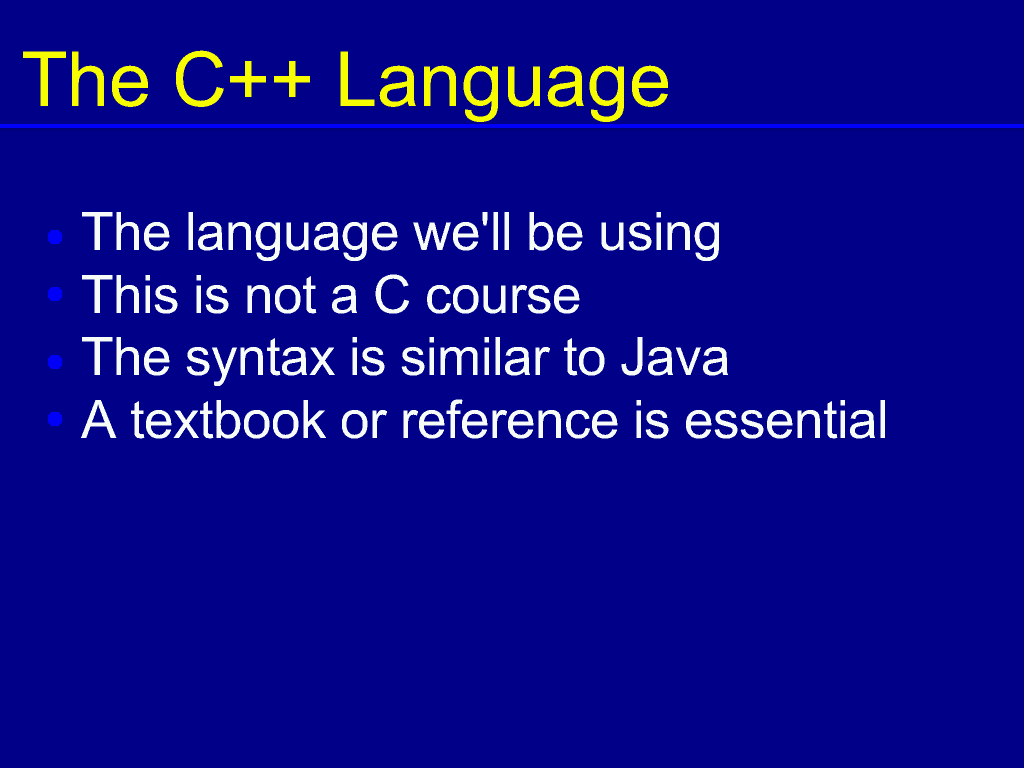 The C++ Language

- The language we'll be using
- This is not a C course
- The syntax is similar to Java
- A textbook or reference is essential